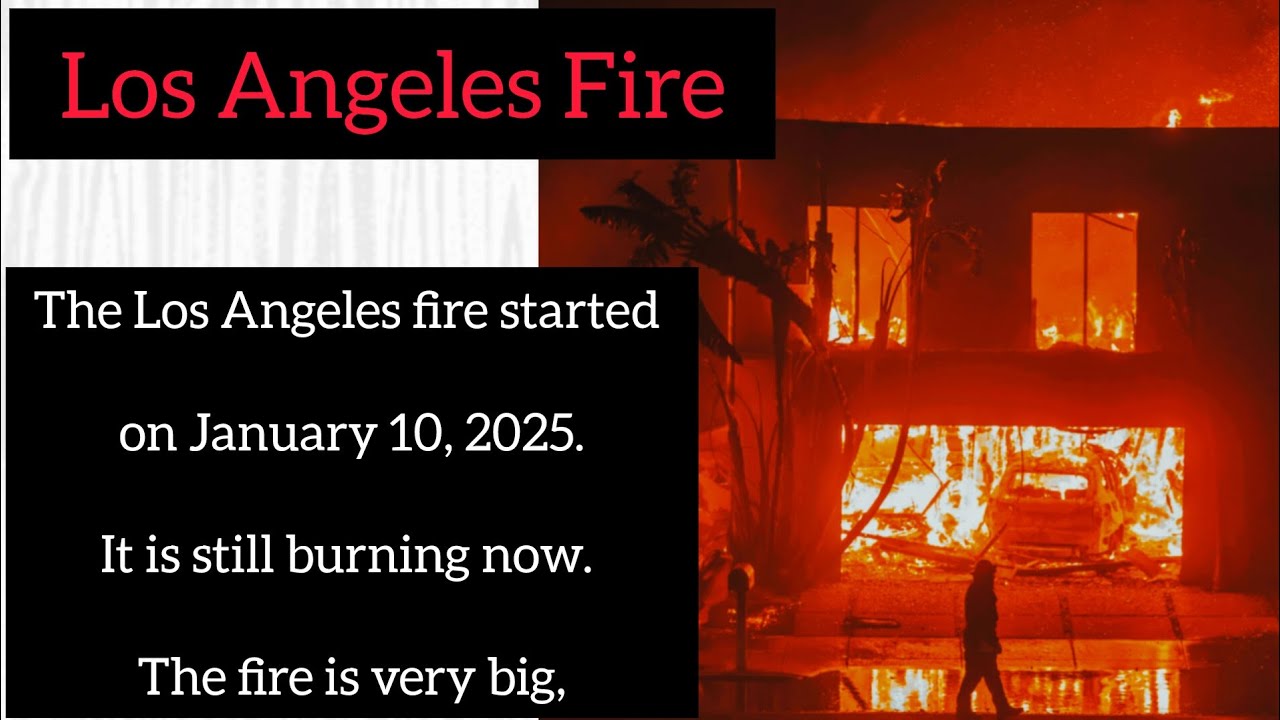 Los Angeles Fire

The Los Angeles fire started

on January 10, 2025.

It is still burning now.

The fire is very big,